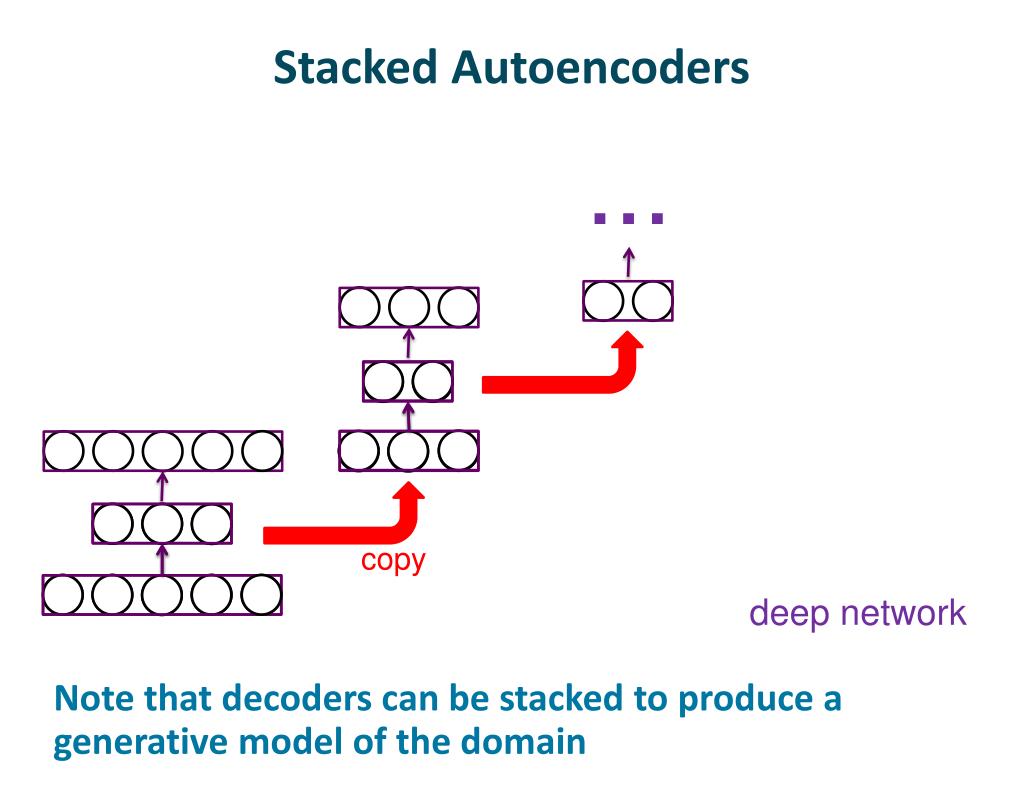 Stacked Autoencoders

...

copy

deep network

Note that decoders can be stacked to produce a generative model of the domain